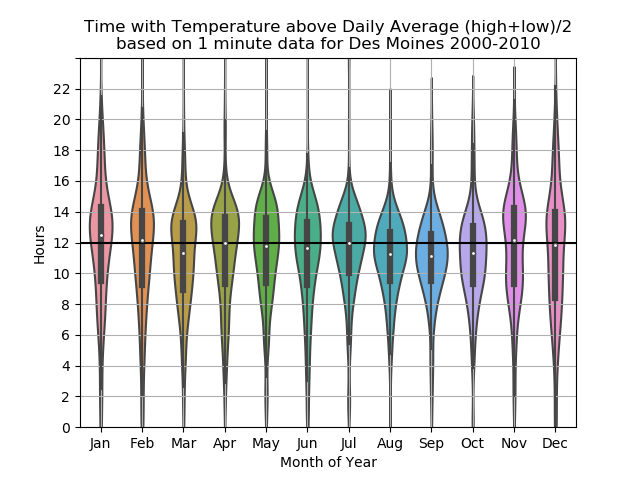 Time with Temperature above Daily Average (high+low)/2
based on 1 minute data for Des Moines 2000-2010

Hours

22
20
18
16
14
12
10
8
6
4
2
0

Jan Feb Mar Apr May Jun Jul Aug Sep Oct Nov Dec

Month of Year